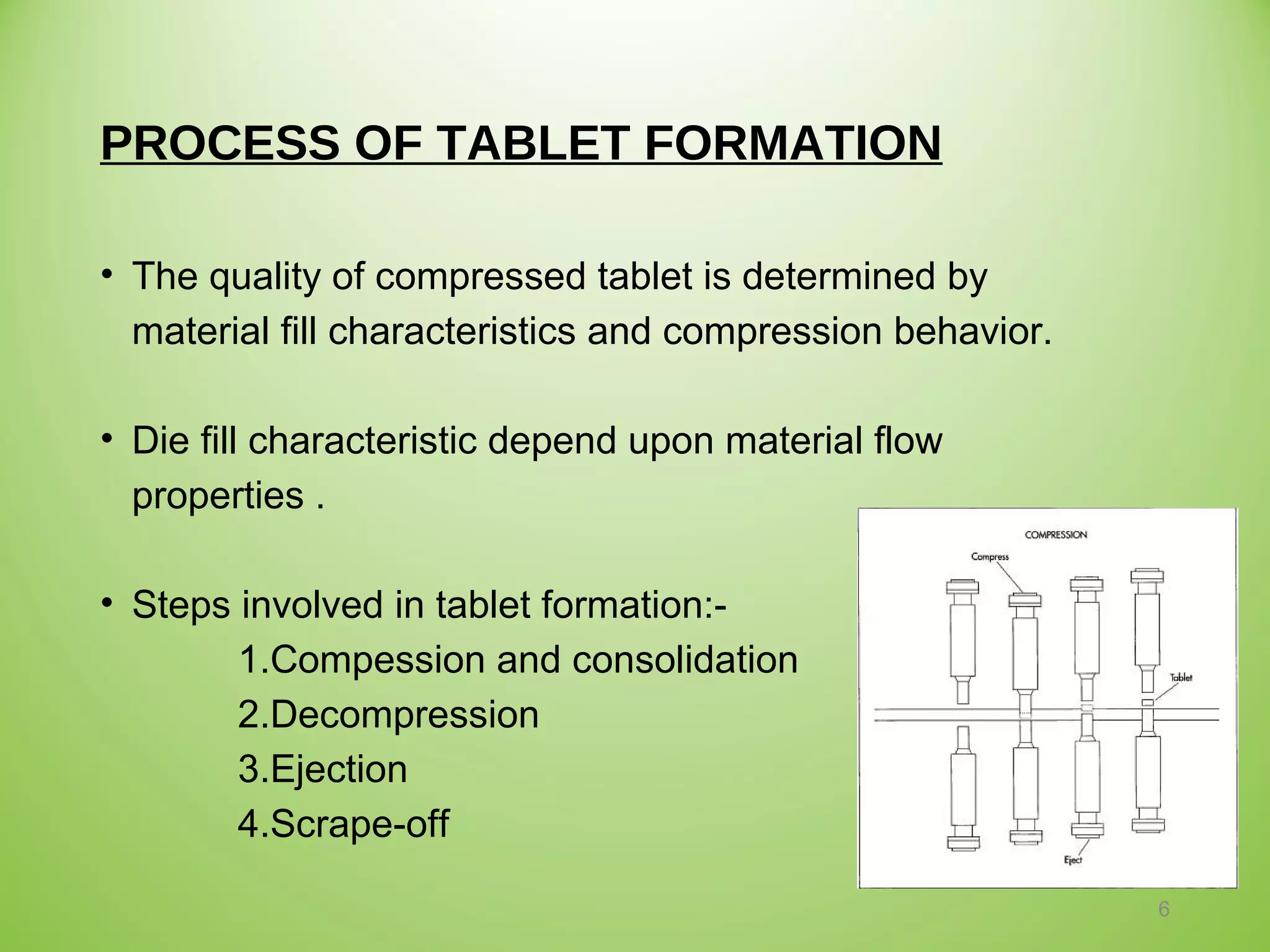 PROCESS OF TABLET FORMATION

• The quality of compressed tablet is determined by material fill characteristics and compression behavior.

• Die fill characteristic depend upon material flow properties .

• Steps involved in tablet formation:-
1.Compession and consolidation
2.Decompression
3.Ejection
4.Scrape-off

COMPRESSION
Compress
Tablet
Eject

6